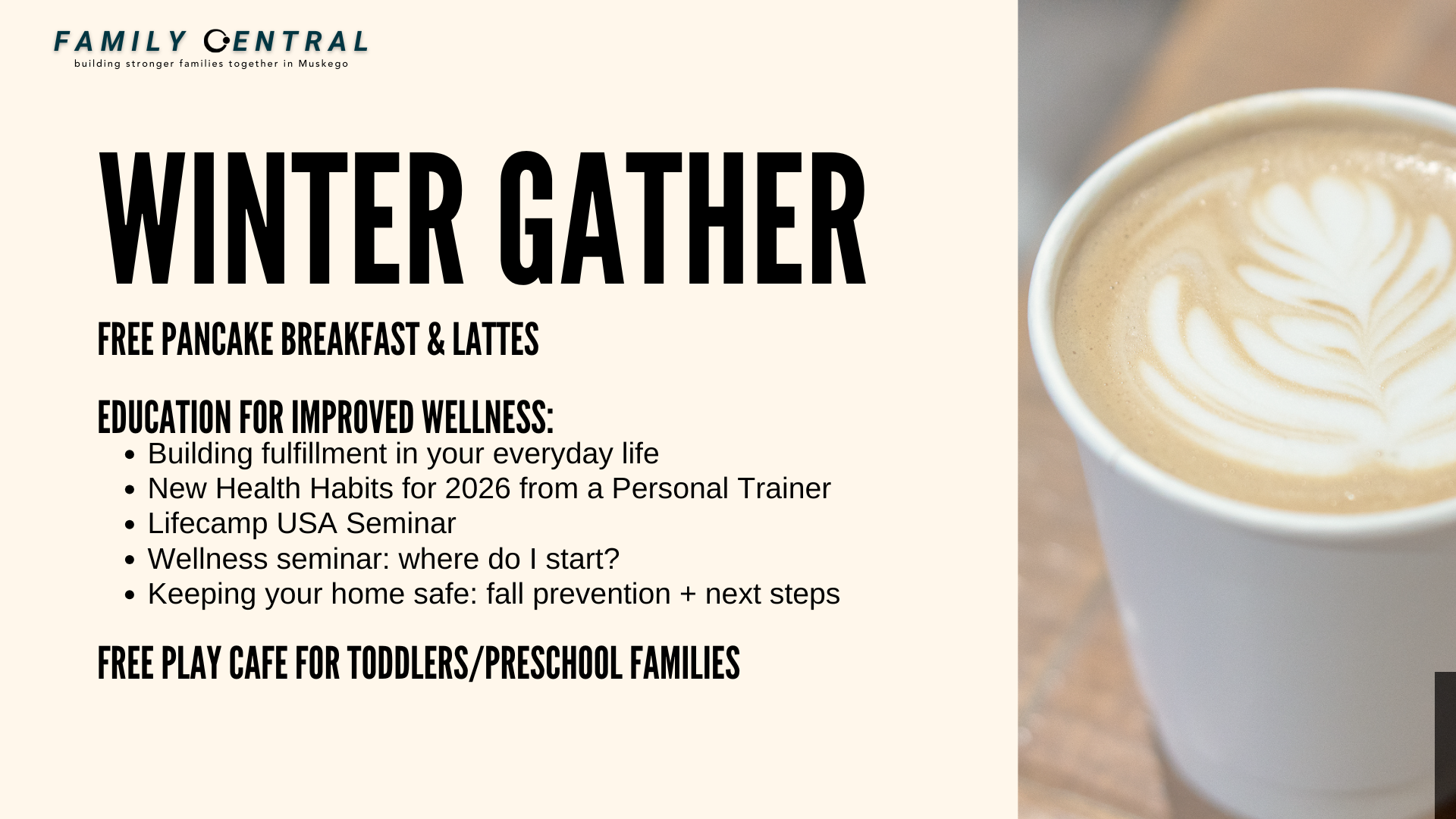 FAMILY CENTRAL
building stronger families together in Muskego

WINTER GATHER

FREE PANCAKE BREAKFAST & LATTES

EDUCATION FOR IMPROVED WELLNESS:
- Building fulfillment in your everyday life
- New Health Habits for 2026 from a Personal Trainer
- Lifecamp USA Seminar
- Wellness seminar: where do I start?
- Keeping your home safe: fall prevention + next steps

FREE PLAY CAFE FOR TODDLERS/PRESCHOOL FAMILIES